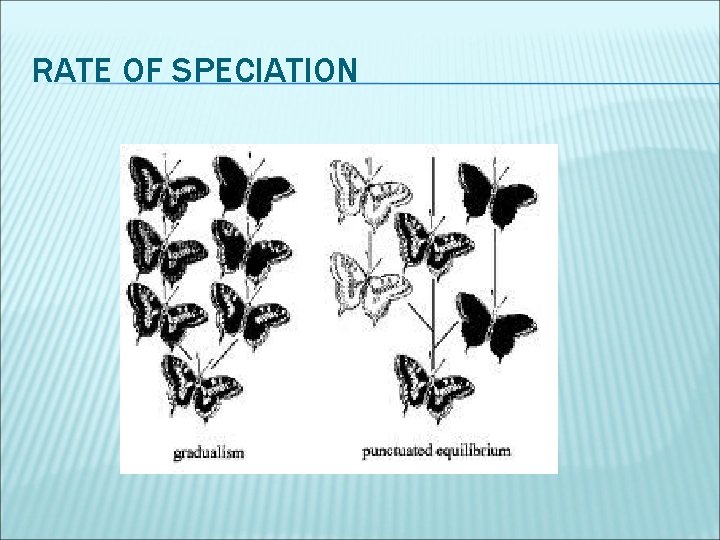 RATE OF SPECIATION

gradualism

punctuated equilibrium